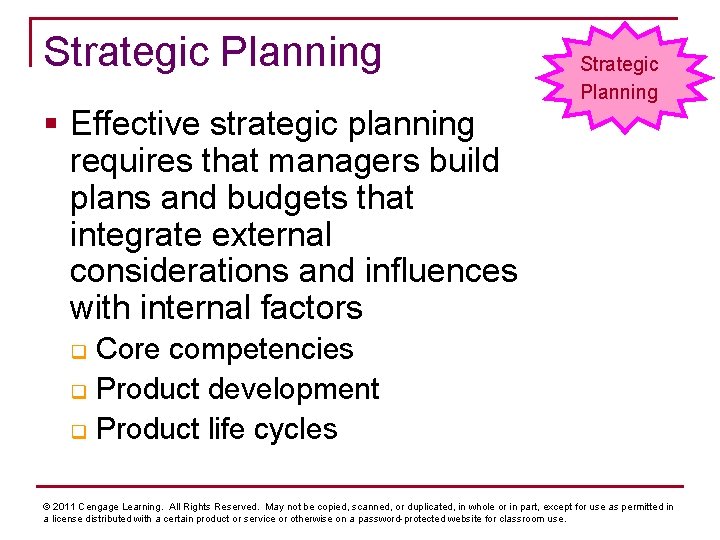 Strategic Planning

Strategic Planning

▪ Effective strategic planning requires that managers build plans and budgets that integrate external considerations and influences with internal factors

❑ Core competencies
❑ Product development
❑ Product life cycles

© 2011 Cengage Learning. All Rights Reserved. May not be copied, scanned, or duplicated, in whole or in part, except for use as permitted in a license distributed with a certain product or service or otherwise on a password-protected website for classroom use.